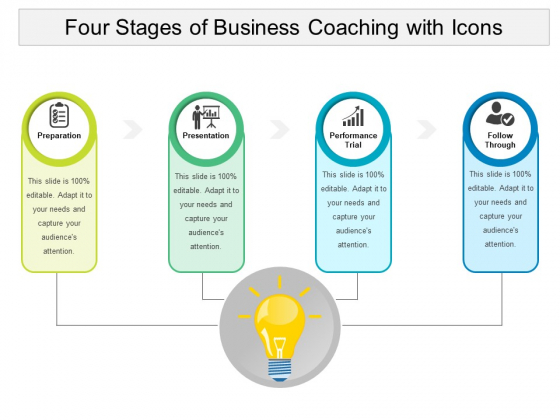 Four Stages of Business Coaching with Icons

Preparation

This slide is 100% editable. Adapt it to your needs and capture your audience's attention.

Presentation

This slide is 100% editable. Adapt it to your needs and capture your audience's attention.

Performance Trial

This slide is 100% editable. Adapt it to your needs and capture your audience's attention.

Follow Through

This slide is 100% editable. Adapt it to your needs and capture your audience's attention.